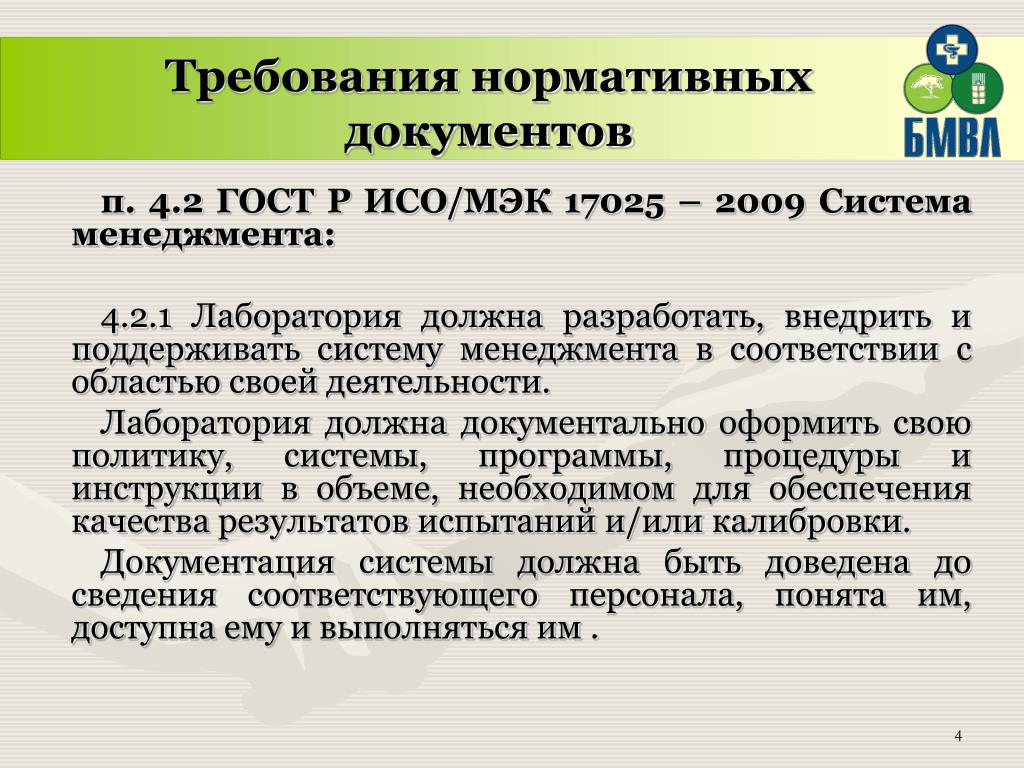 Требования нормативных документов

БМВЛ

п. 4.2 ГОСТ Р ИСО/МЭК 17025 – 2009 Система менеджмента:

4.2.1 Лаборатория должна разработать, внедрить и поддерживать систему менеджмента в соответствии с областью своей деятельности.

Лаборатория должна документально оформить свою политику, системы, программы, процедуры и инструкции в объеме, необходимом для обеспечения качества результатов испытаний и/или калибровки.

Документация системы должна быть доведена до сведения соответствующего персонала, понята им, доступна ему и выполняться им .

4